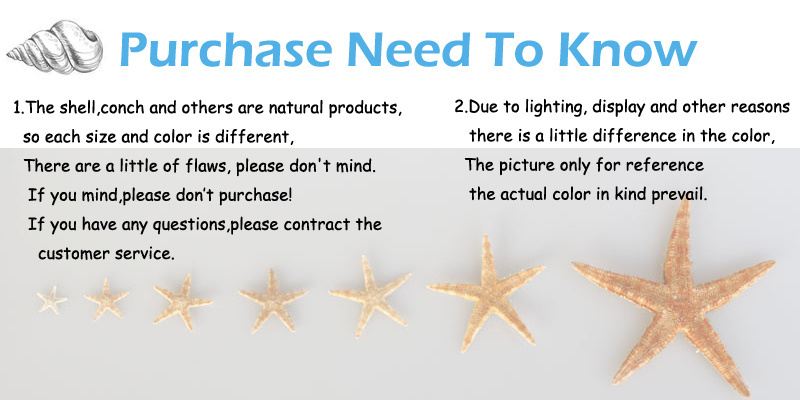 Purchase Need To Know

1.The shell,conch and others are natural products, so each size and color is different, There are a little of flaws, please don't mind. If you mind,please don't purchase! If you have any questions,please contract the customer service.

2.Due to lighting, display and other reasons there is a little difference in the color, The picture only for reference the actual color in kind prevail.